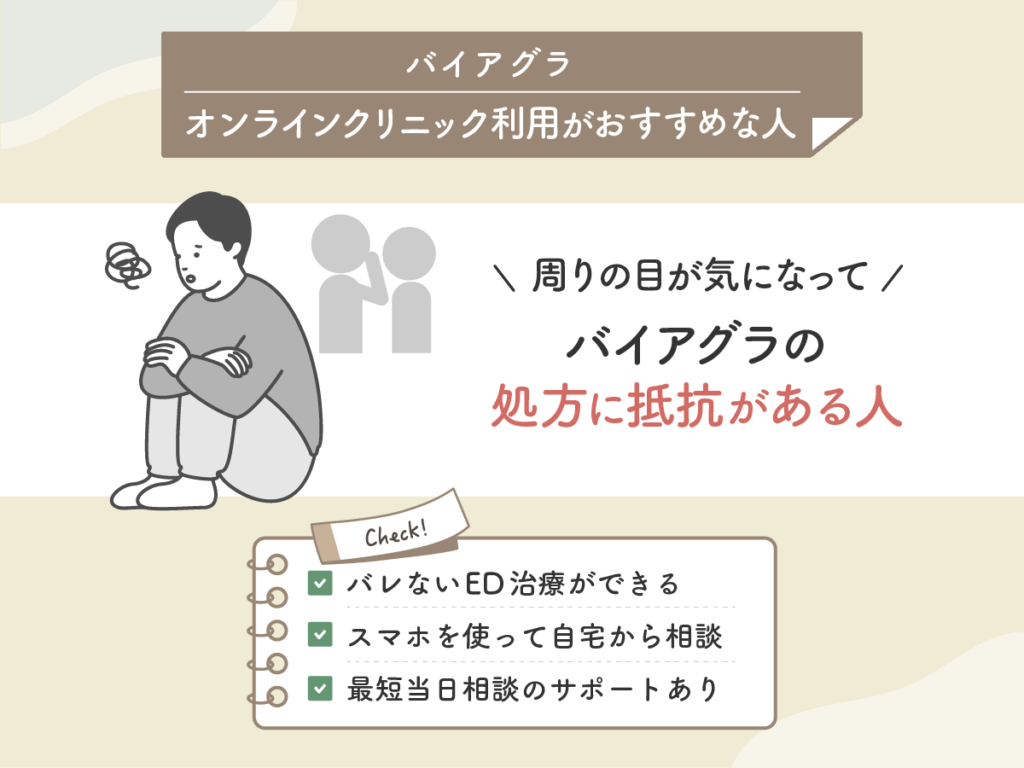 バイアグラ
オンラインクリニック利用がおすすめな人

＼ 周りの目が気になって ／
バイアグラの
処方に抵抗がある人

Check!
バレないED治療ができる
スマホを使って自宅から相談
最短当日相談のサポートあり